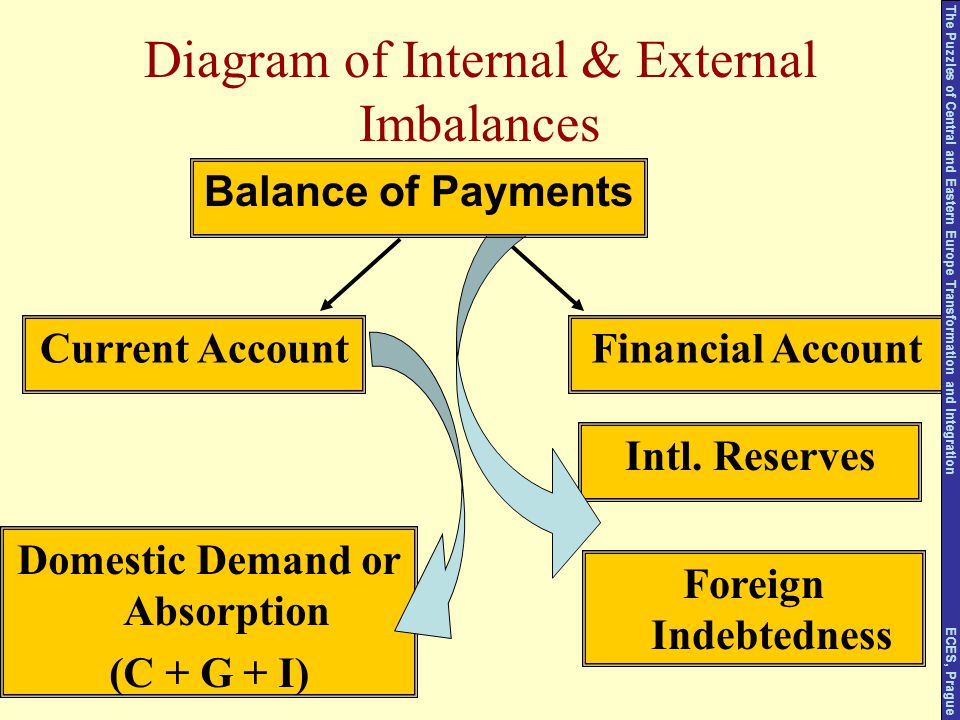 Diagram of Internal & External Imbalances

Balance of Payments

Current Account

Financial Account

Intl. Reserves

Domestic Demand or Absorption
(C + G + I)

Foreign Indebtedness

The Puzzles of Central and Eastern Europe Transformation and Integration

ECES, Prague